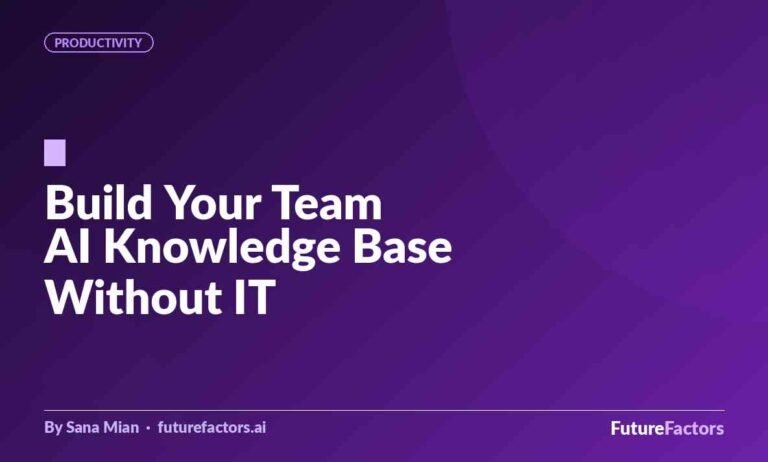 PRODUCTIVITY

Build Your Team AI Knowledge Base Without IT

By Sana Mian · futurefactors.ai

FutureFactors